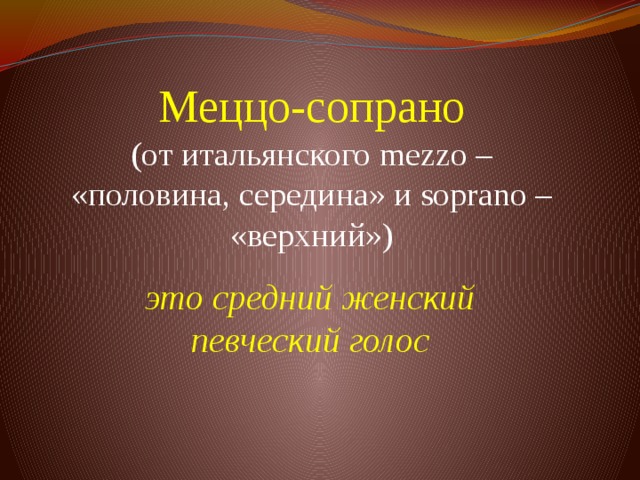 Меццо-сопрано

(от итальянского mezzo – «половина, середина» и soprano – «верхний»)

это средний женский певческий голос